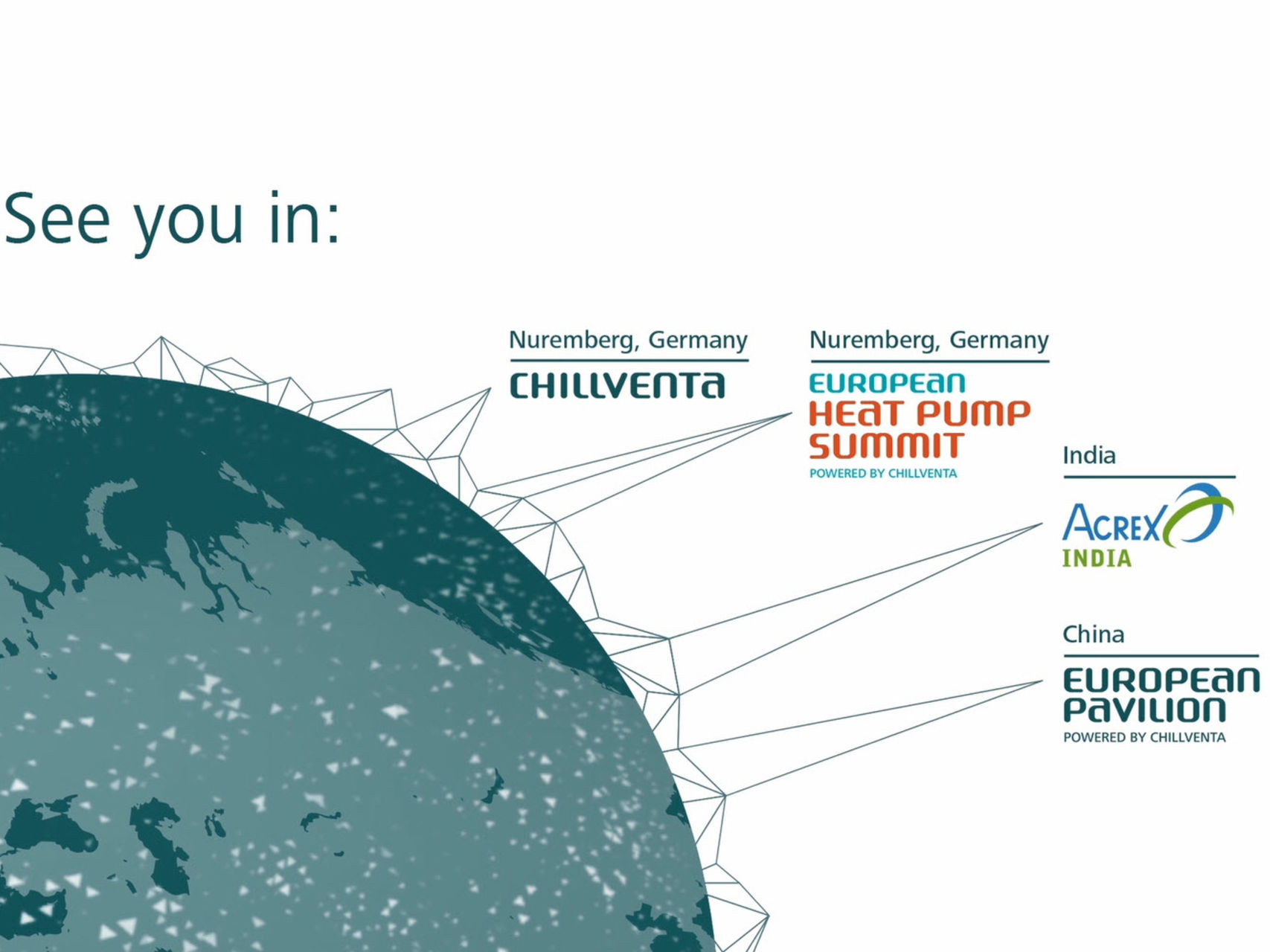 See you in:

Nuremberg, Germany

CHILLVENTA

Nuremberg, Germany

EUROPEAN
HEAT PUMP
SUMMIT
POWERED BY CHILLVENTA

India

ACREX
INDIA

China

EUROPEAN
PAVILION
POWERED BY CHILLVENTA